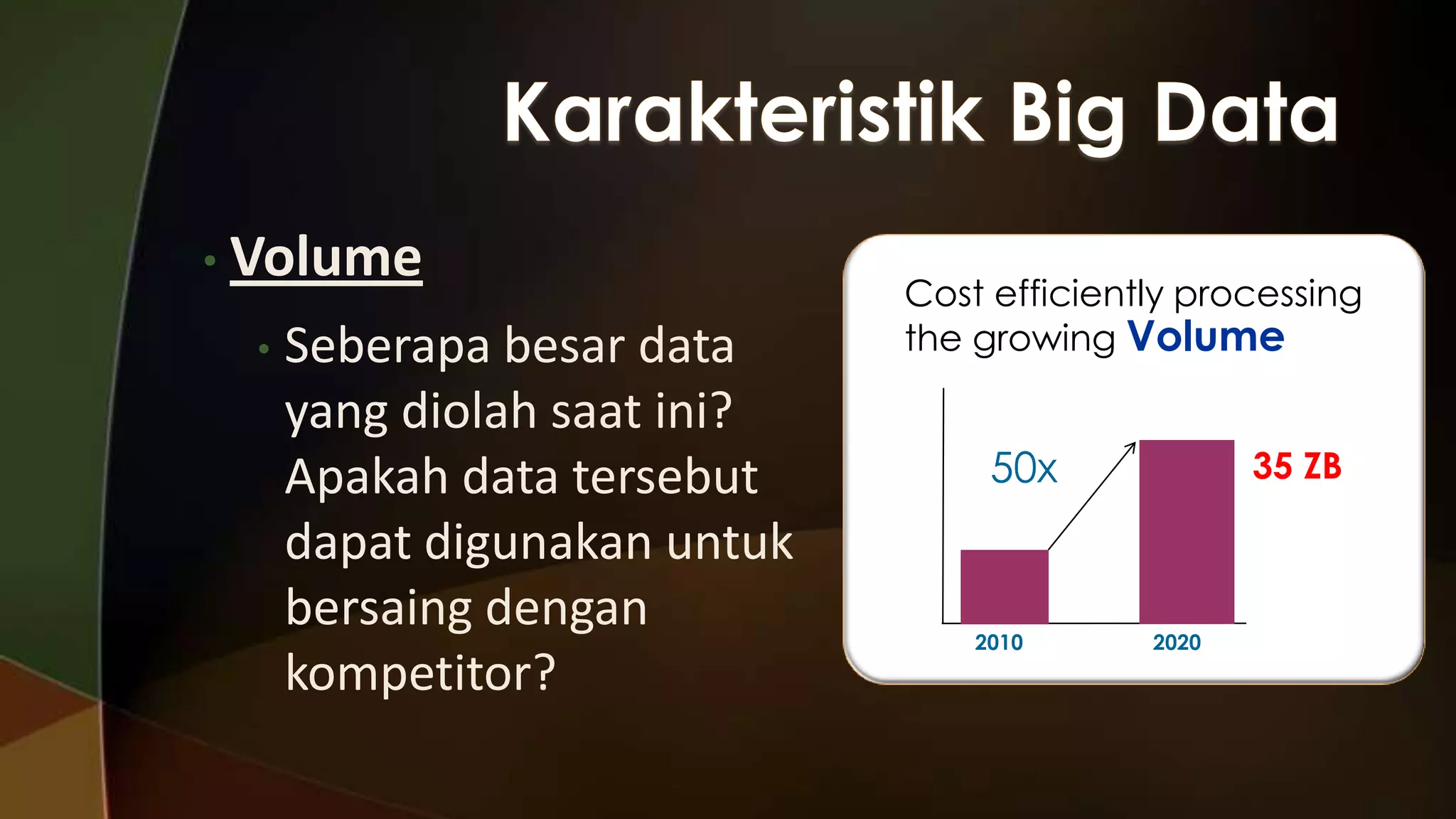 Karakteristik Big Data

• Volume
  • Seberapa besar data yang diolah saat ini? Apakah data tersebut dapat digunakan untuk bersaing dengan kompetitor?

Cost efficiently processing the growing Volume

50x

35 ZB

2010

2020